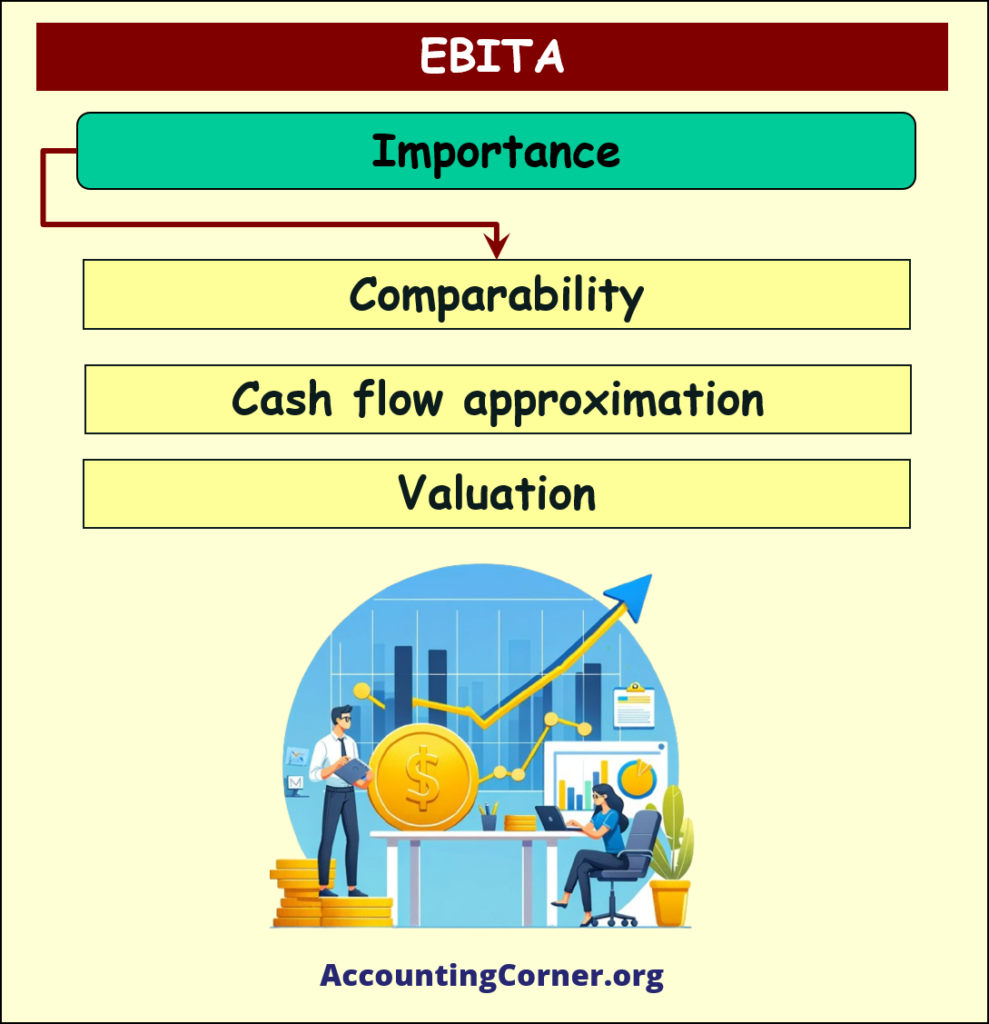 EBITA

Importance

Comparability

Cash flow approximation

Valuation

$

AccountingCorner.org